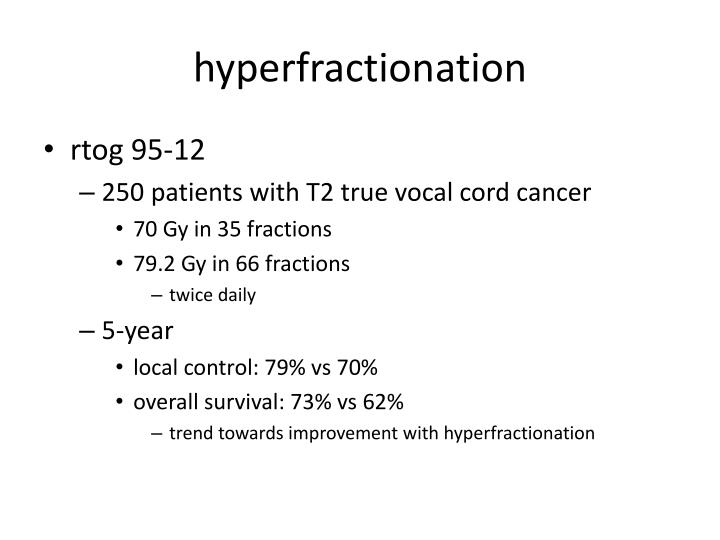 hyperfractionation

• rtog 95-12
– 250 patients with T2 true vocal cord cancer
• 70 Gy in 35 fractions
• 79.2 Gy in 66 fractions
– twice daily
– 5-year
• local control: 79% vs 70%
• overall survival: 73% vs 62%
– trend towards improvement with hyperfractionation